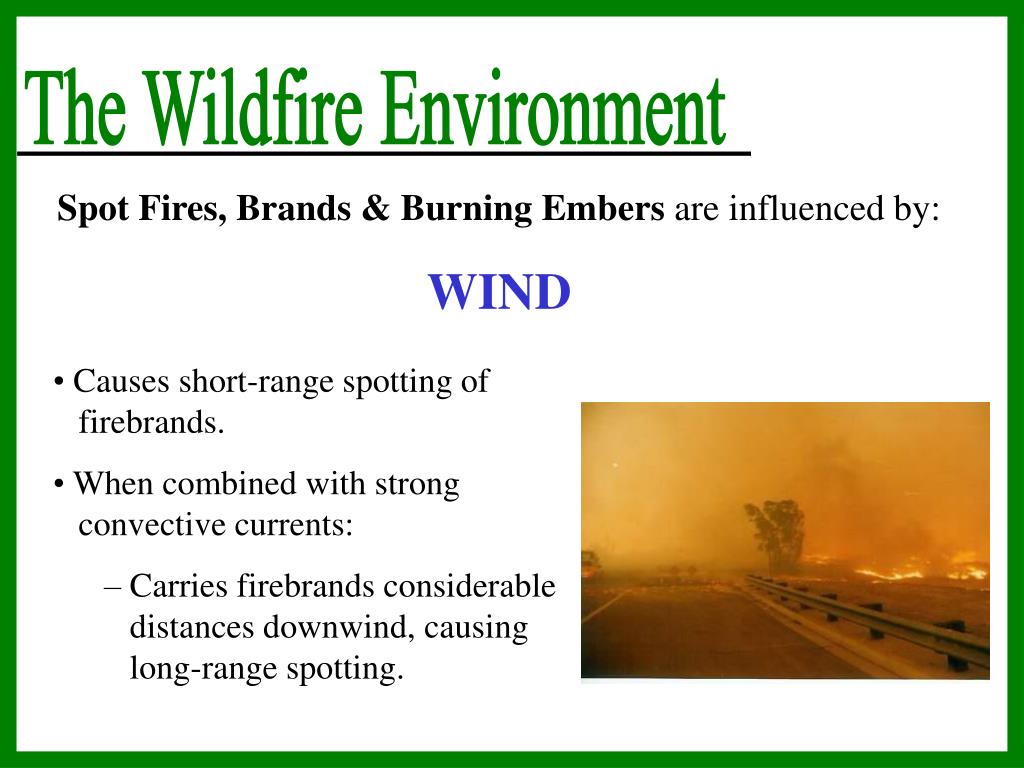 The Wildfire Environment

Spot Fires, Brands & Burning Embers are influenced by:

WIND

• Causes short-range spotting of firebrands.

• When combined with strong convective currents:

– Carries firebrands considerable distances downwind, causing long-range spotting.